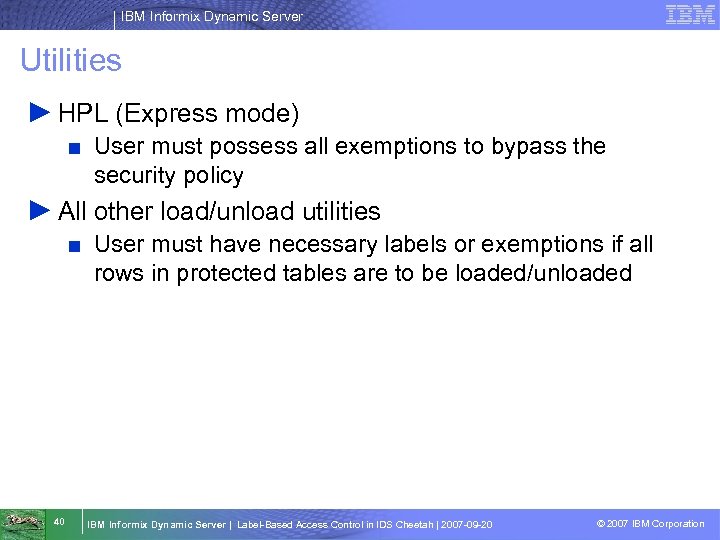 IBM Informix Dynamic Server

IBM

Utilities

HPL (Express mode)

User must possess all exemptions to bypass the security policy

All other load/unload utilities

User must have necessary labels or exemptions if all rows in protected tables are to be loaded/unloaded

40

IBM Informix Dynamic Server | Label-Based Access Control in IDS Cheetah | 2007-09-20

© 2007 IBM Corporation